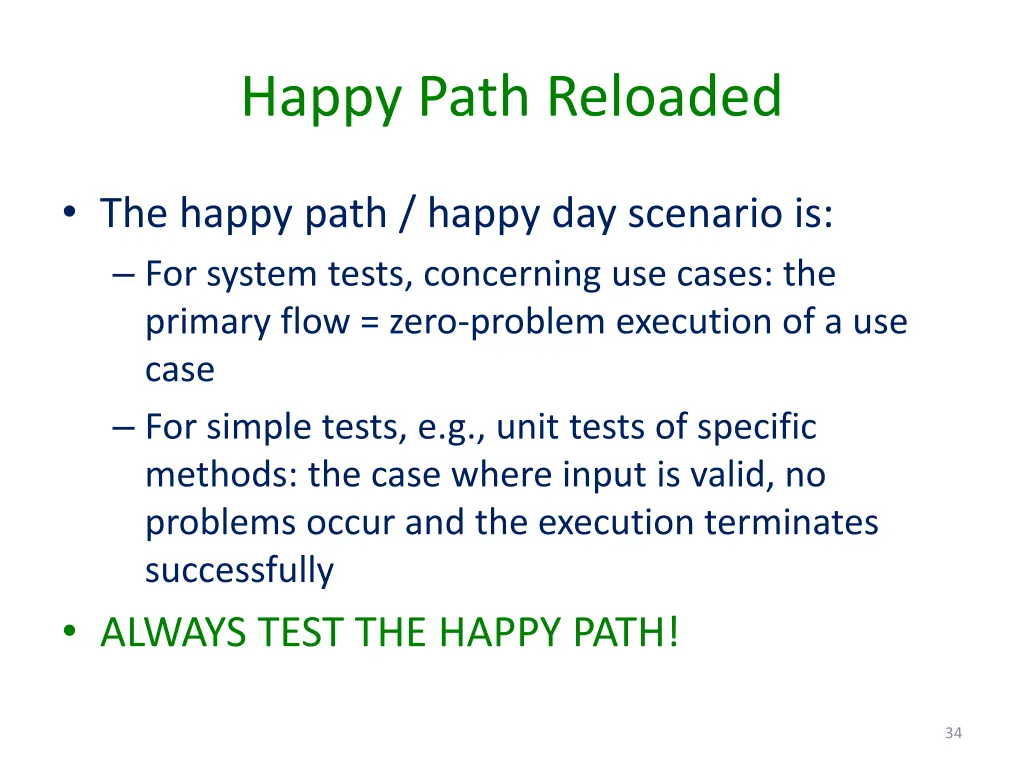 Happy Path Reloaded

• The happy path / happy day scenario is:
– For system tests, concerning use cases: the primary flow = zero-problem execution of a use case
– For simple tests, e.g., unit tests of specific methods: the case where input is valid, no problems occur and the execution terminates successfully
• ALWAYS TEST THE HAPPY PATH!

34